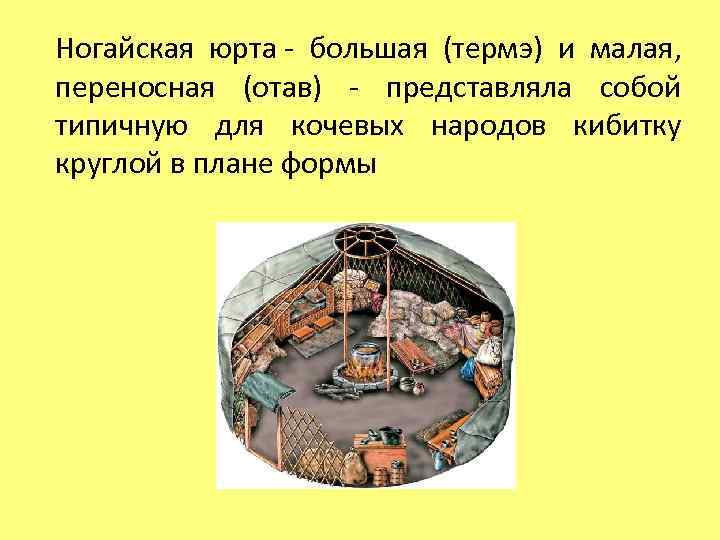 Ногайская юрта - большая (термэ) и малая, переносная (отав) - представляла собой типичную для кочевых народов кибитку круглой в плане формы